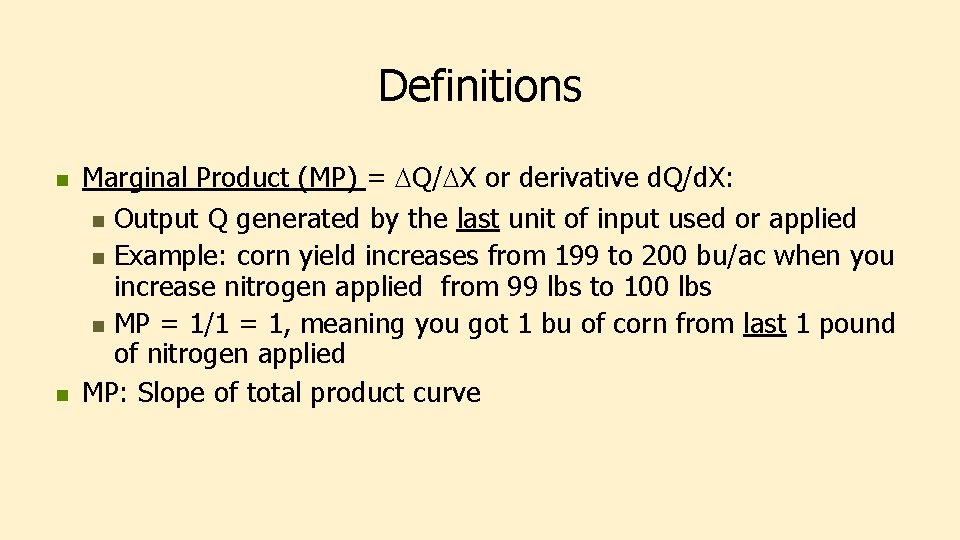 Definitions

Marginal Product (MP) = $\Delta Q/\Delta X$ or derivative dQ/dX:

Output Q generated by the last unit of input used or applied

Example: corn yield increases from 199 to 200 bu/ac when you increase nitrogen applied from 99 lbs to 100 lbs

MP = 1/1 = 1, meaning you got 1 bu of corn from last 1 pound of nitrogen applied

MP: Slope of total product curve